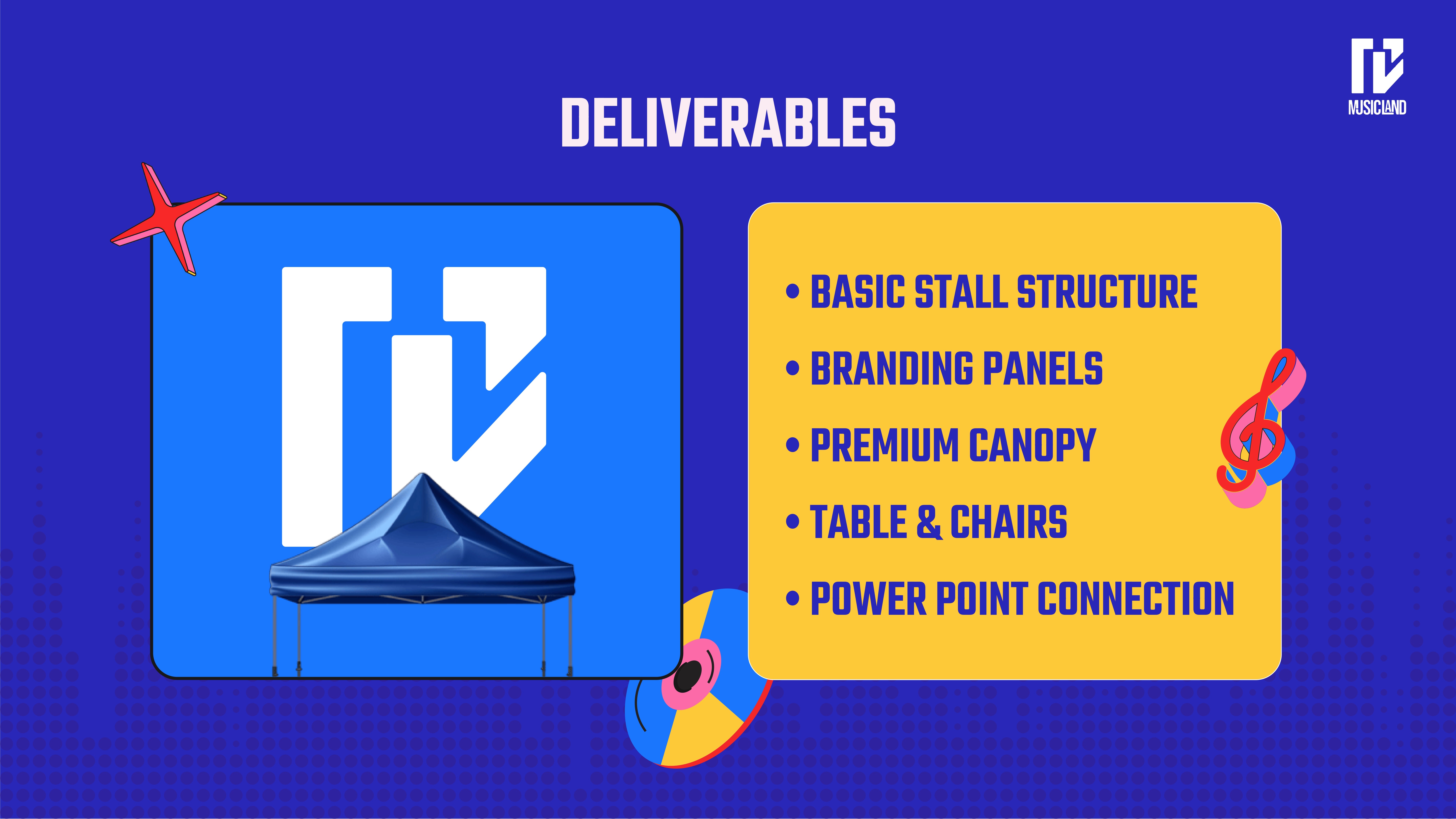 MUSICLAND

DELIVERABLES

• BASIC STALL STRUCTURE
• BRANDING PANELS
• PREMIUM CANOPY
• TABLE & CHAIRS
• POWER POINT CONNECTION